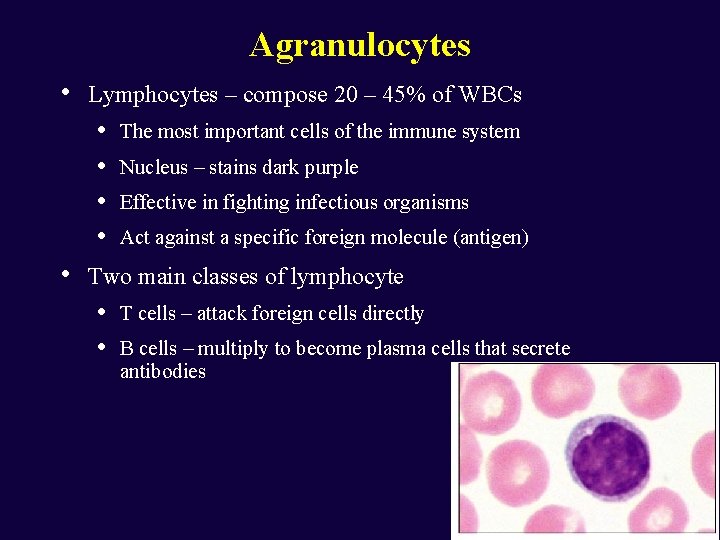 Agranulocytes

• Lymphocytes – compose 20 – 45% of WBCs
 • The most important cells of the immune system
 • Nucleus – stains dark purple
 • Effective in fighting infectious organisms
 • Act against a specific foreign molecule (antigen)

• Two main classes of lymphocyte
 • T cells – attack foreign cells directly
 • B cells – multiply to become plasma cells that secrete antibodies